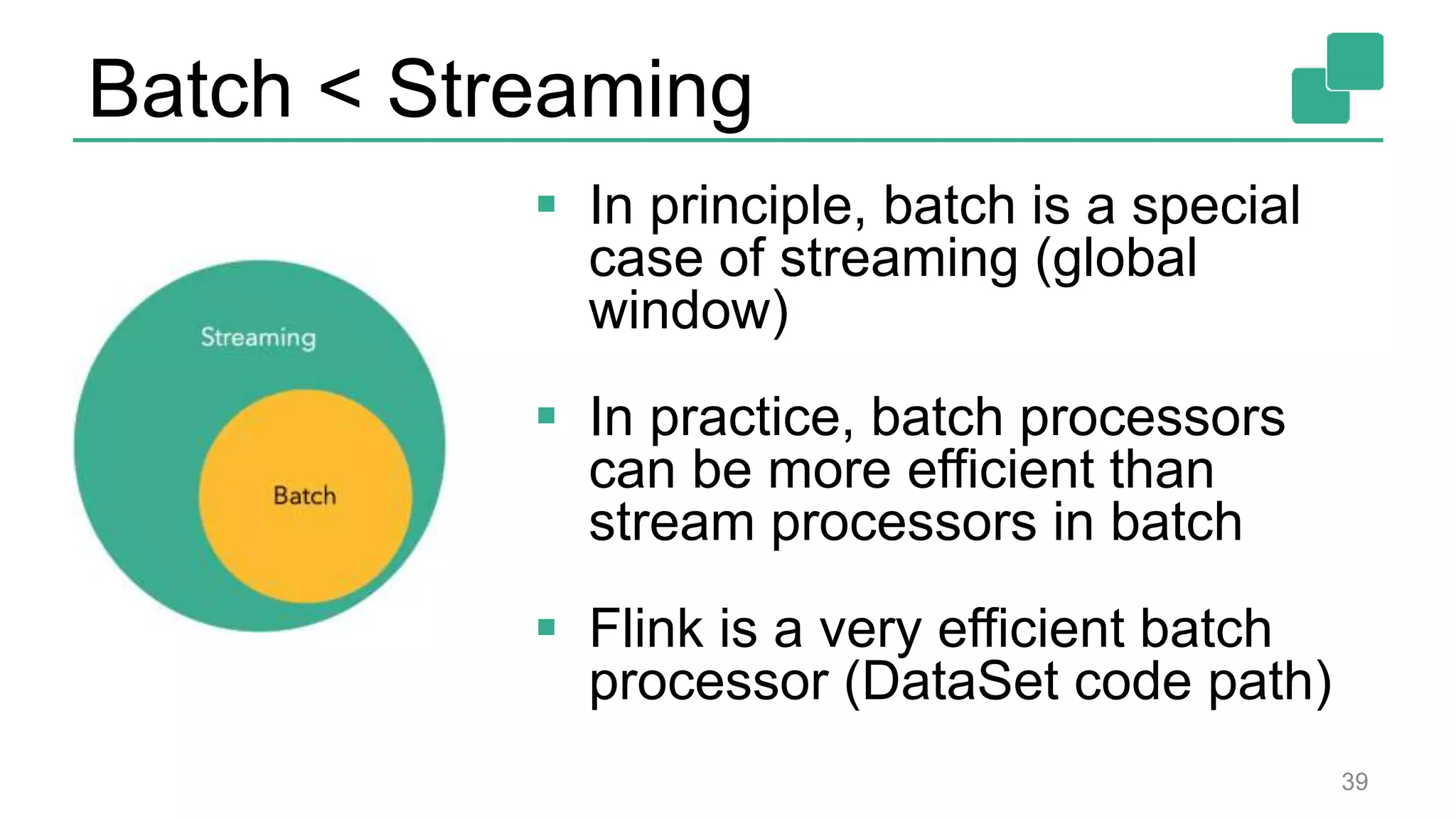 Batch < Streaming

Streaming

Batch

▪ In principle, batch is a special case of streaming (global window)

▪ In practice, batch processors can be more efficient than stream processors in batch

▪ Flink is a very efficient batch processor (DataSet code path)

39